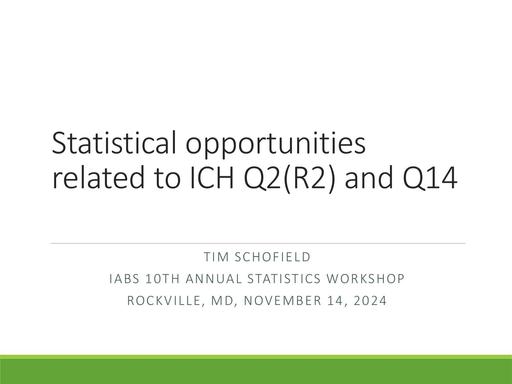 Statistical opportunities related to ICH Q2(R2) and Q14

TIM SCHOFIELD
IABS 10TH ANNUAL STATISTICS WORKSHOP
ROCKVILLE, MD, NOVEMBER 14, 2024